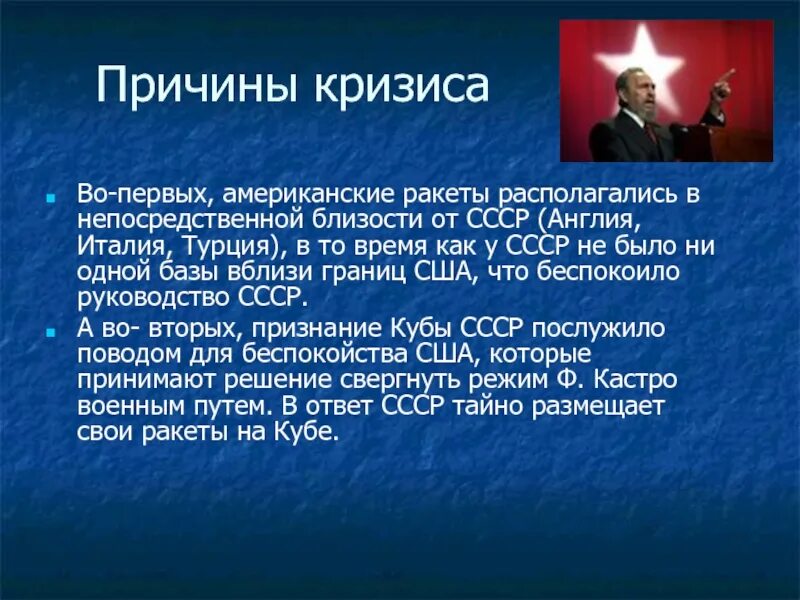 Причины кризиса

Во-первых, американские ракеты располагались в непосредственной близости от СССР (Англия, Италия, Турция), в то время как у СССР не было ни одной базы вблизи границ США, что беспокоило руководство СССР.

А во- вторых, признание Кубы СССР послужило поводом для беспокойства США, которые принимают решение свергнуть режим Ф. Кастро военным путем. В ответ СССР тайно размещает свои ракеты на Кубе.